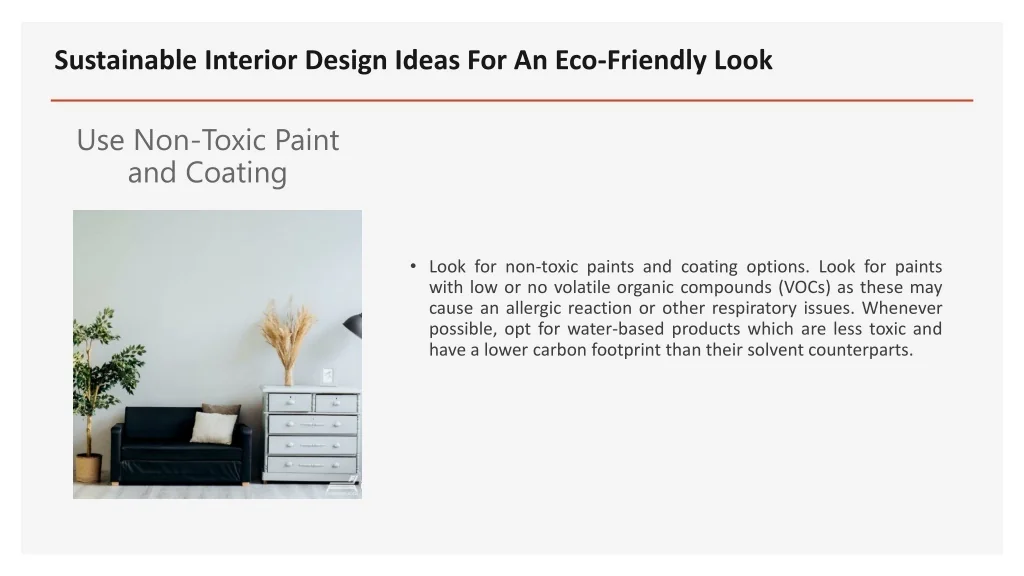 Sustainable Interior Design Ideas For An Eco-Friendly Look

Use Non-Toxic Paint and Coating

• Look for non-toxic paints and coating options. Look for paints with low or no volatile organic compounds (VOCs) as these may cause an allergic reaction or other respiratory issues. Whenever possible, opt for water-based products which are less toxic and have a lower carbon footprint than their solvent counterparts.